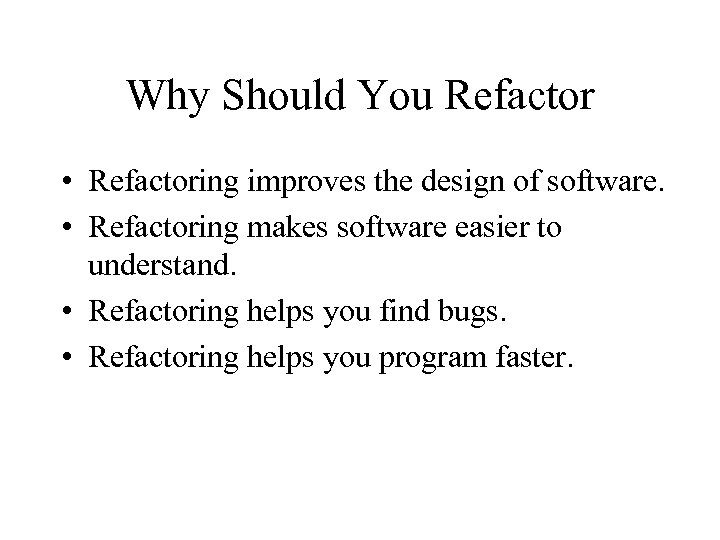 Why Should You Refactor

• Refactoring improves the design of software.
• Refactoring makes software easier to understand.
• Refactoring helps you find bugs.
• Refactoring helps you program faster.